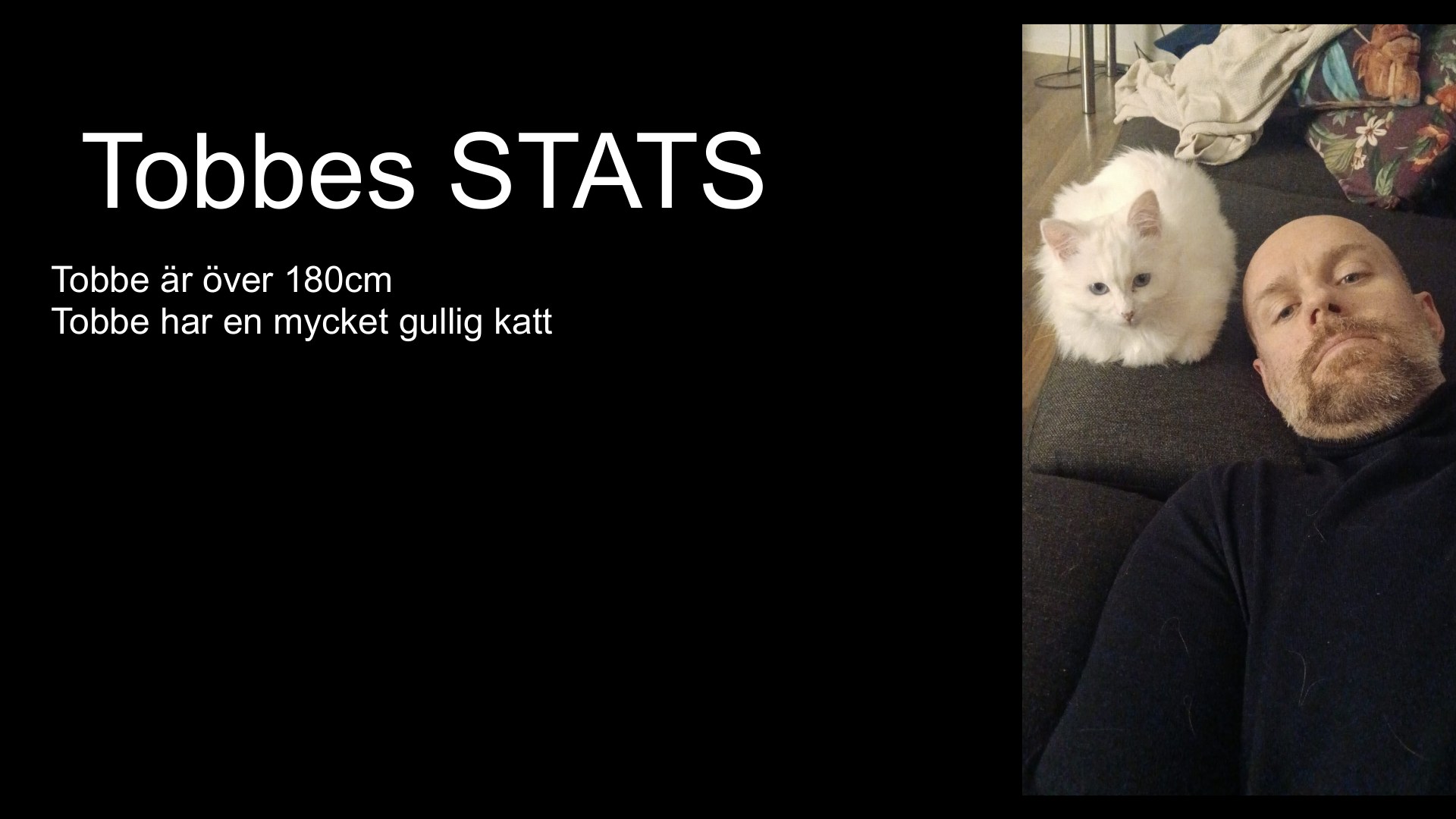 Tobbes STATS

Tobbe är över 180cm
Tobbe har en mycket gullig katt